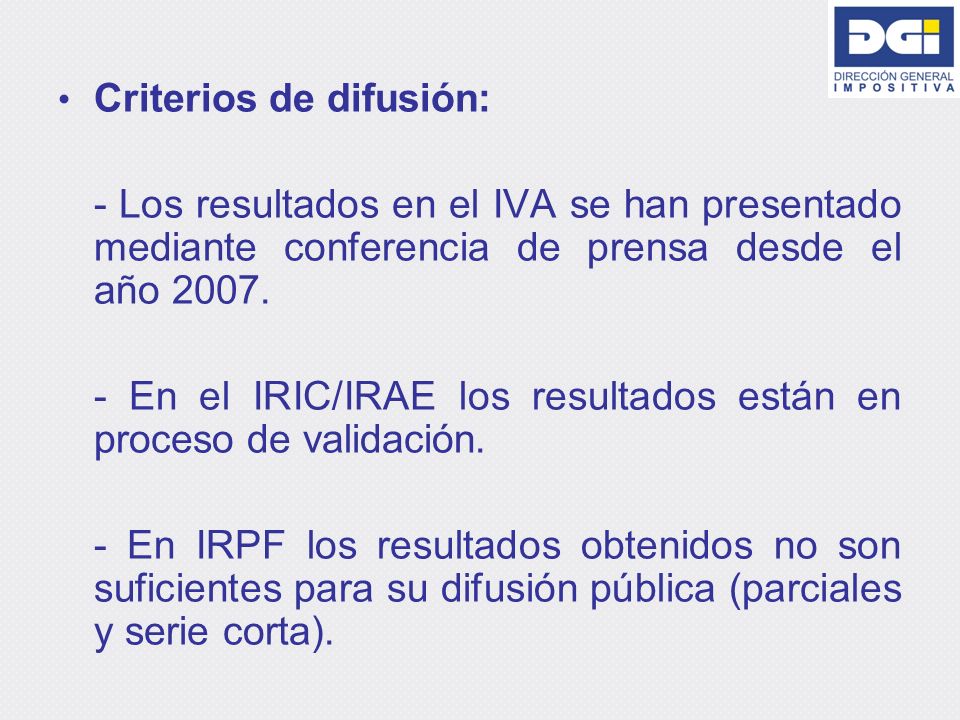 DGI
DIRECCIÓN GENERAL IMPOSITIVA

• Criterios de difusión:

- Los resultados en el IVA se han presentado mediante conferencia de prensa desde el año 2007.

- En el IRIC/IRAE los resultados están en proceso de validación.

- En IRPF los resultados obtenidos no son suficientes para su difusión pública (parciales y serie corta).